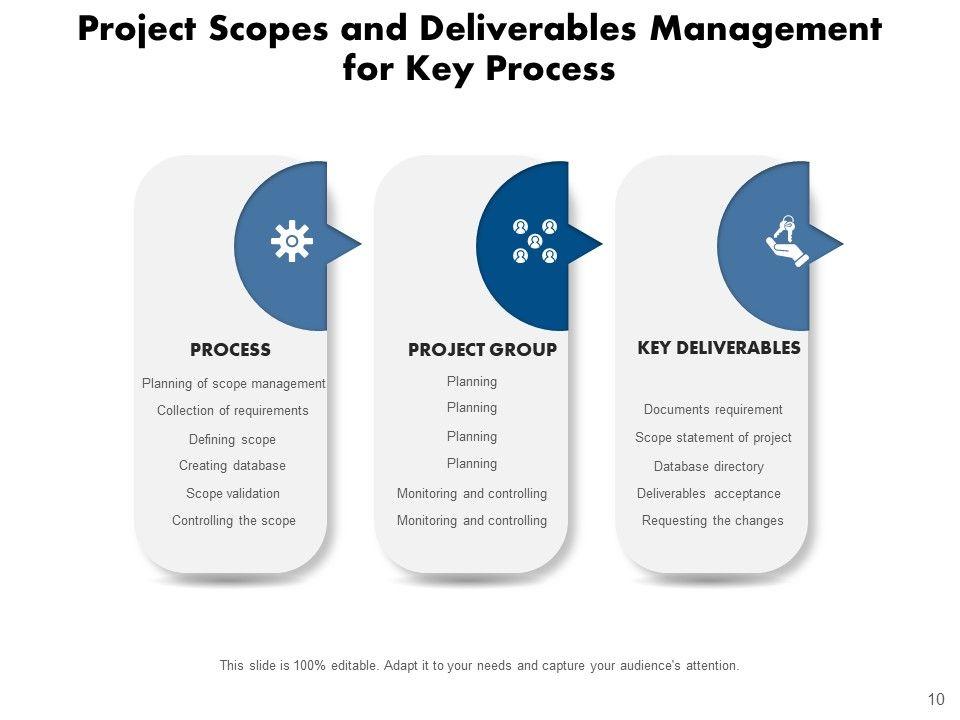 Project Scopes and Deliverables Management for Key Process

PROCESS

Planning of scope management

Collection of requirements

Defining scope

Creating database

Scope validation

Controlling the scope

PROJECT GROUP

Planning

Planning

Planning

Planning

Monitoring and controlling

Monitoring and controlling

KEY DELIVERABLES

Documents requirement

Scope statement of project

Database directory

Deliverables acceptance

Requesting the changes

This slide is 100% editable. Adapt it to your needs and capture your audience's attention.

10